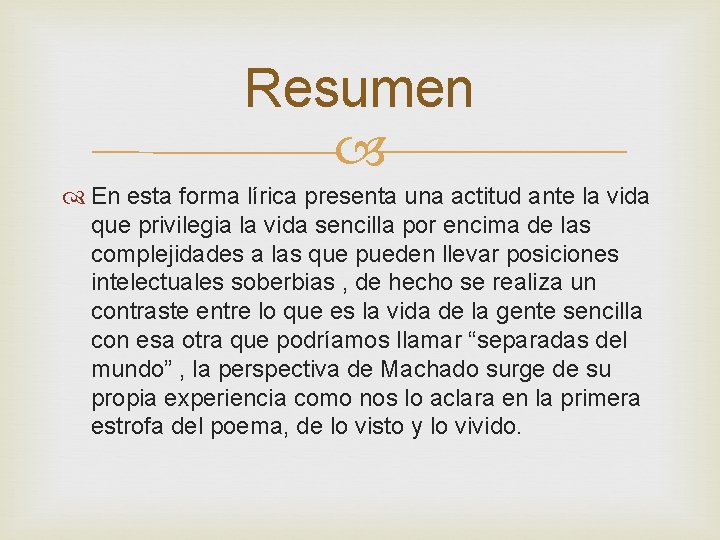 Resumen

En esta forma lírica presenta una actitud ante la vida que privilegia la vida sencilla por encima de las complejidades a las que pueden llevar posiciones intelectuales soberbias , de hecho se realiza un contraste entre lo que es la vida de la gente sencilla con esa otra que podríamos llamar “separadas del mundo” , la perspectiva de Machado surge de su propia experiencia como nos lo aclara en la primera estrofa del poema, de lo visto y lo vivido.